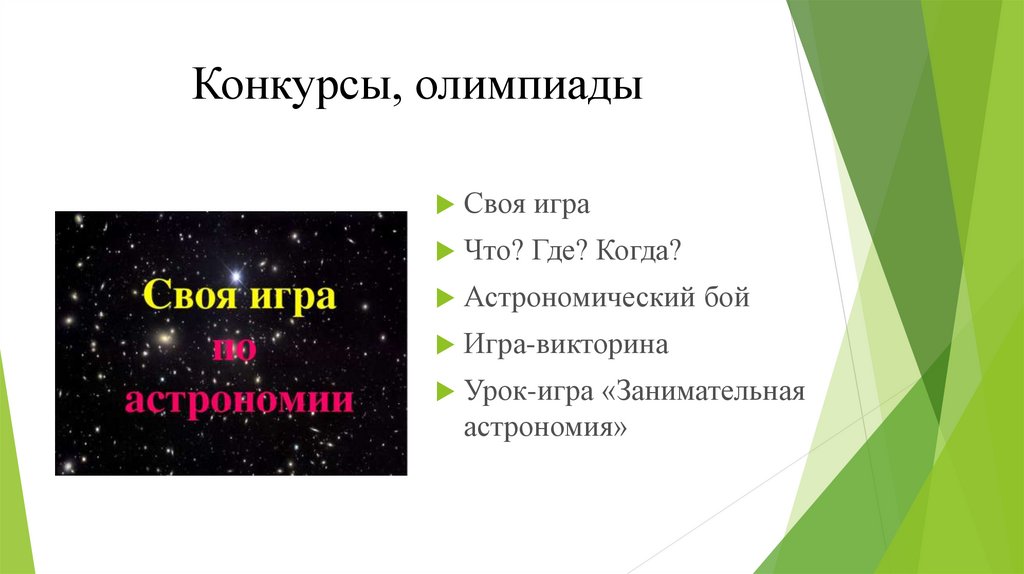 Конкурсы, олимпиады

Своя игра
по
астрономии

Своя игра

Что? Где? Когда?

Астрономический бой

Игра-викторина

Урок-игра «Занимательная астрономия»